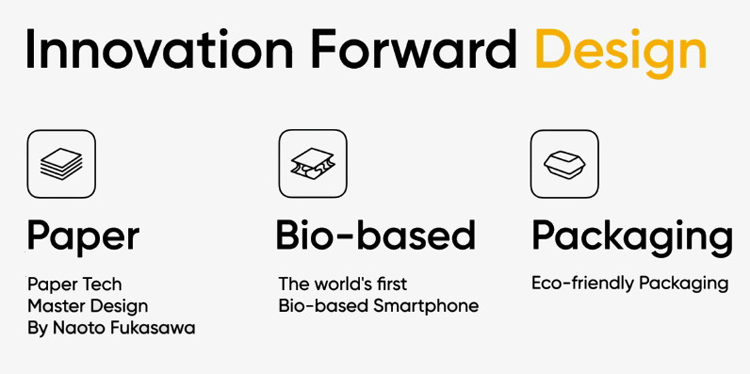 Innovation Forward Design

Paper

Paper Tech
Master Design
By Naoto Fukasawa

Bio-based

The world's first
Bio-based Smartphone

Packaging

Eco-friendly Packaging